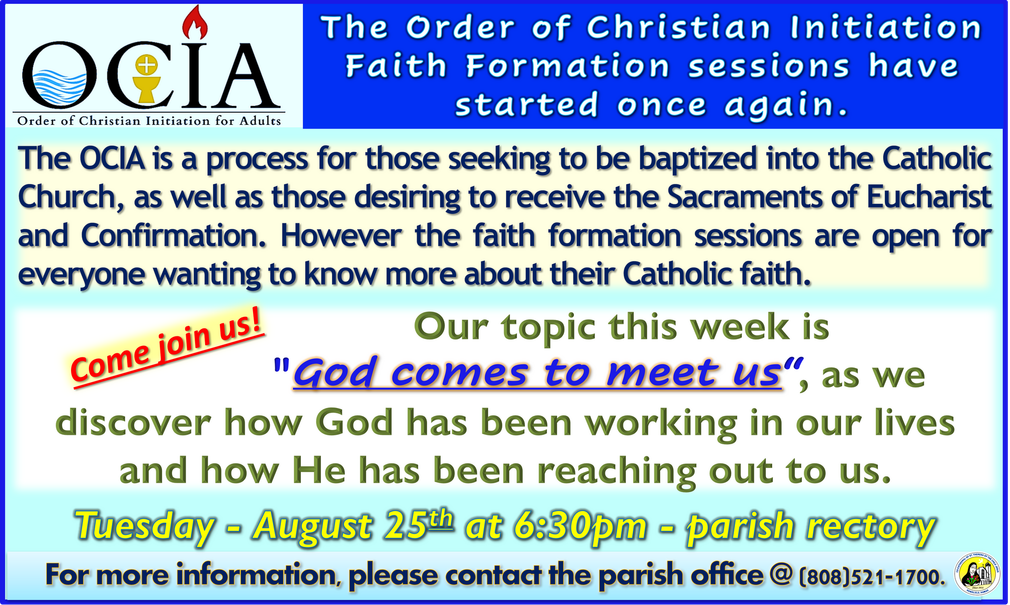 OCIA
Order of Christian Initiation for Adults

The Order of Christian Initiation Faith Formation sessions have started once again.

The OCIA is a process for those seeking to be baptized into the Catholic Church, as well as those desiring to receive the Sacraments of Eucharist and Confirmation. However the faith formation sessions are open for everyone wanting to know more about their Catholic faith.

Come join us!

Our topic this week is "God comes to meet us", as we discover how God has been working in our lives and how He has been reaching out to us.

Tuesday - August 25$^{th}$ at 6:30pm - parish rectory

For more information, please contact the parish office @ (808)521-1700.